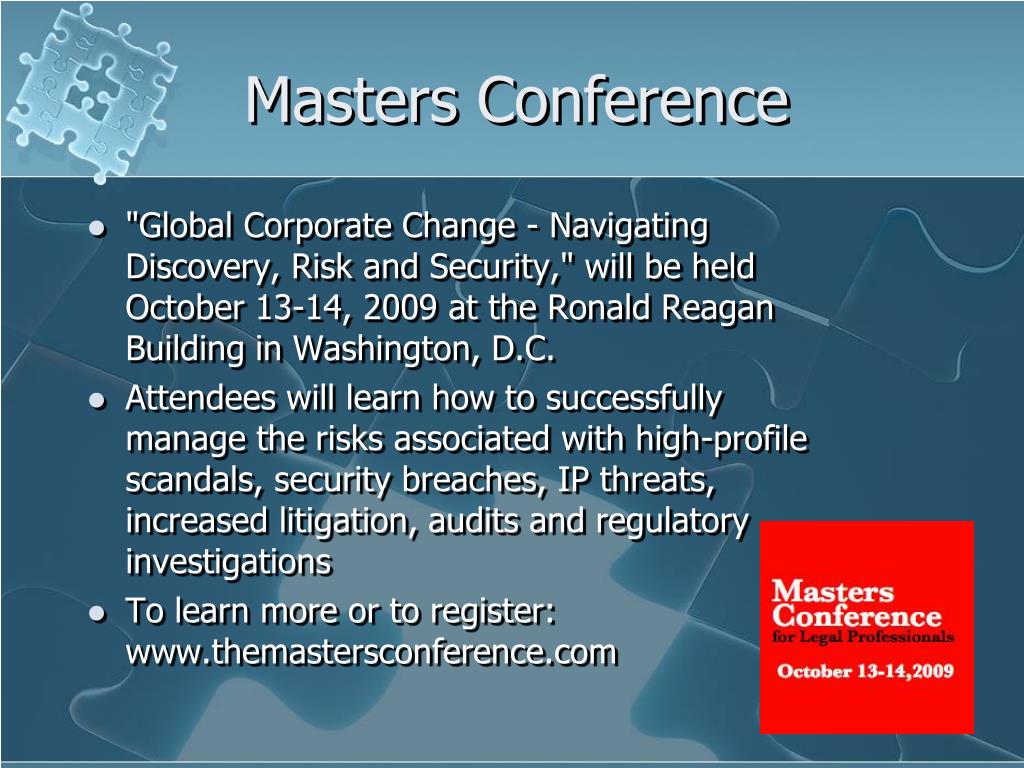 Masters Conference

- "Global Corporate Change - Navigating Discovery, Risk and Security," will be held October 13-14, 2009 at the Ronald Reagan Building in Washington, D.C.
- Attendees will learn how to successfully manage the risks associated with high-profile scandals, security breaches, IP threats, increased litigation, audits and regulatory investigations
- To learn more or to register: www.themastersconference.com

Masters Conference for Legal Professionals
October 13-14,2009